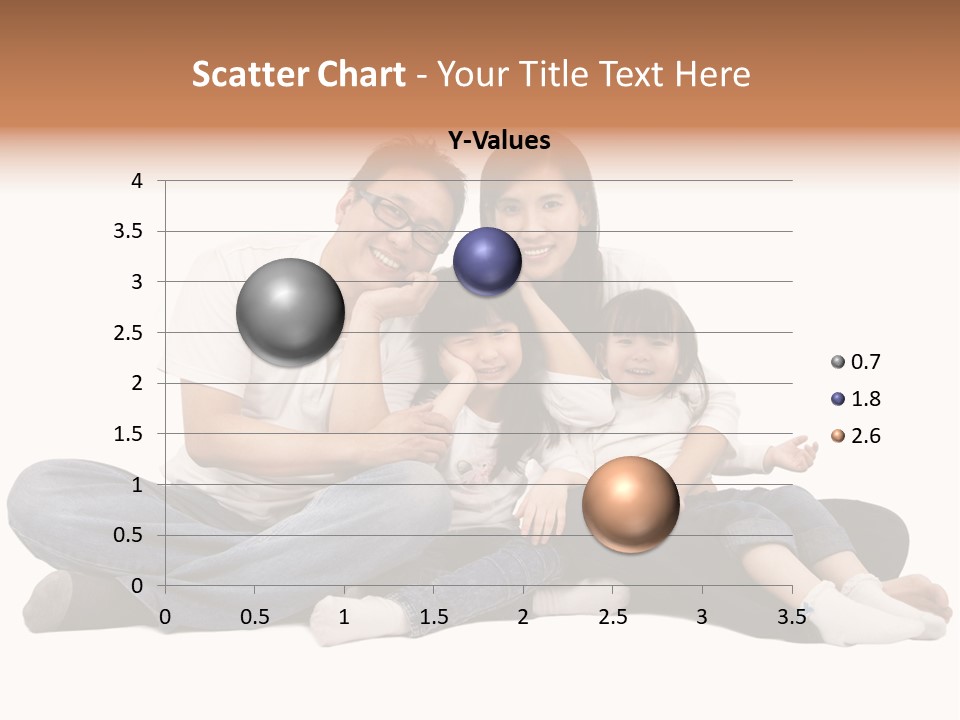 Scatter Chart - Your Title Text Here

Y-Values

4
3.5
3
2.5
2
1.5
1
0.5
0

0 0.5 1 1.5 2 2.5 3 3.5

0.7
1.8
2.6